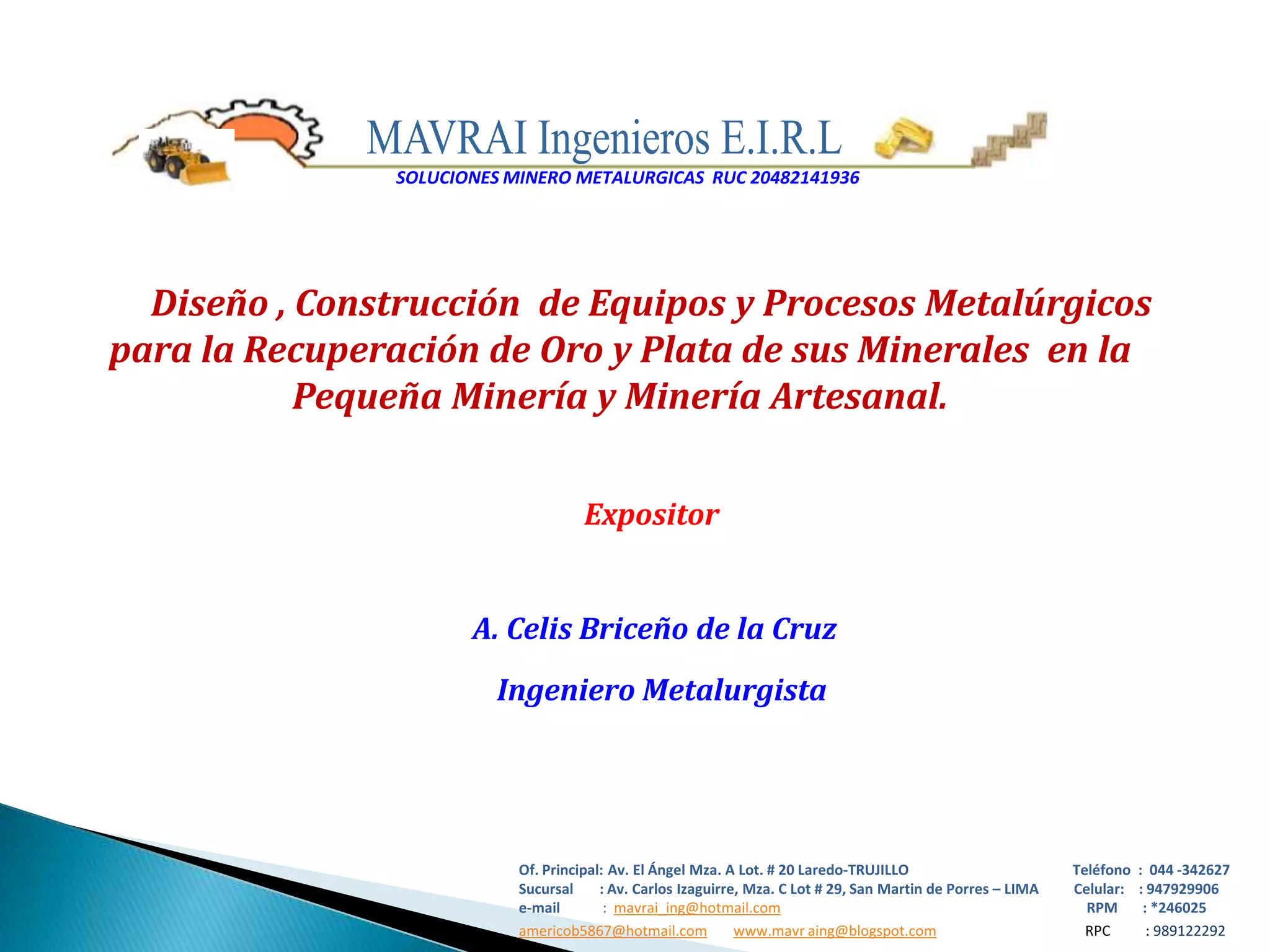 MAVRAI Ingenieros E.I.R.L

SOLUCIONES MINERO METALURGICAS RUC 20482141936

Diseño , Construcción de Equipos y Procesos Metalúrgicos para la Recuperación de Oro y Plata de sus Minerales en la Pequeña Minería y Minería Artesanal.

Expositor

A. Celis Briceño de la Cruz

Ingeniero Metalurgista

Of. Principal: Av. El Ángel Mza. A Lot. # 20 Laredo-TRUJILLO
Sucursal : Av. Carlos Izaguirre, Mza. C Lot # 29, San Martin de Porres – LIMA
e-mail : mavrai_ing@hotmail.com
americob5867@hotmail.com www.mavr aing@blogspot.com

Teléfono : 044 -342627
Celular: : 947929906
RPM : *246025
RPC : 989122292